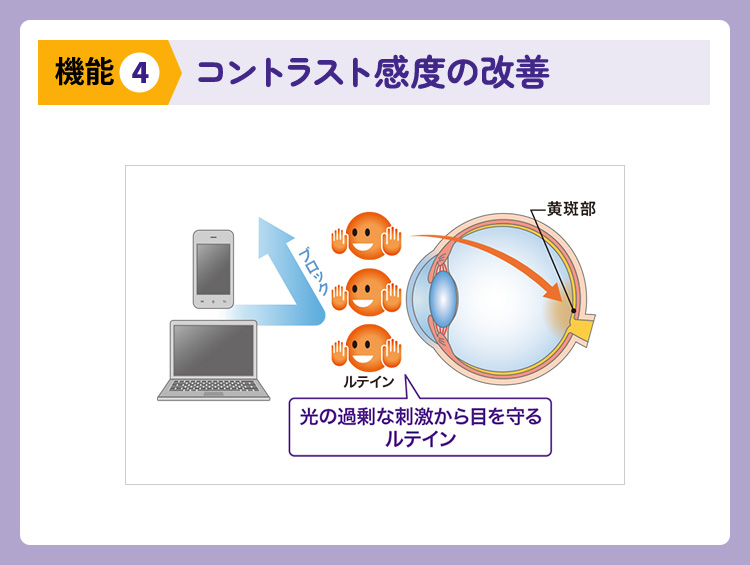 機能 4 コントラスト感度の改善

黄斑部

ブロック

ルテイン

光の過剰な刺激から目を守る
ルテイン